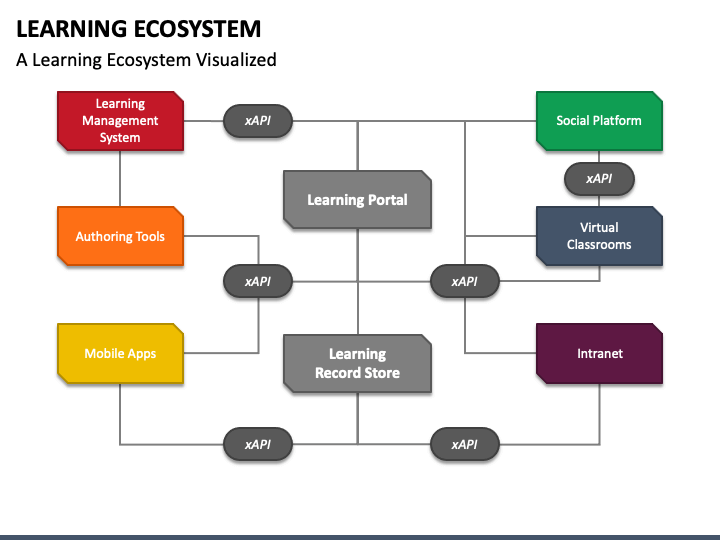 LEARNING ECOSYSTEM

A Learning Ecosystem Visualized

Learning Management System

xAPI

Social Platform

xAPI

Learning Portal

Authoring Tools

Virtual Classrooms

xAPI

xAPI

Mobile Apps

Learning Record Store

Intranet

xAPI

xAPI